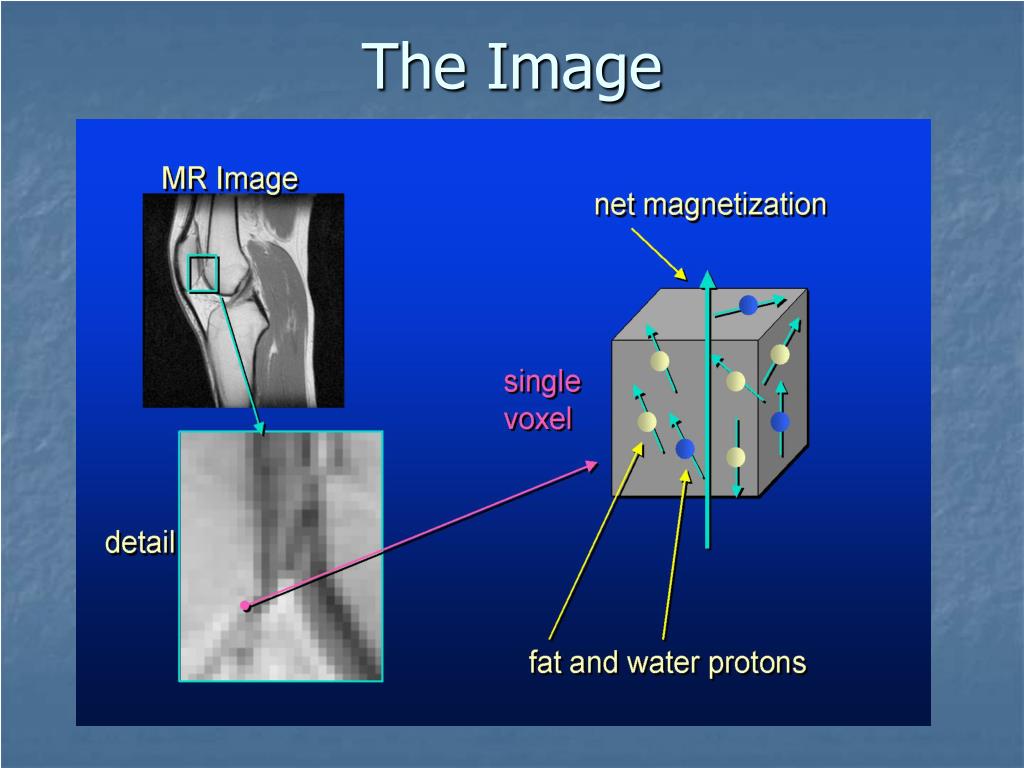 The Image

MR Image

net magnetization

single voxel

detail

fat and water protons